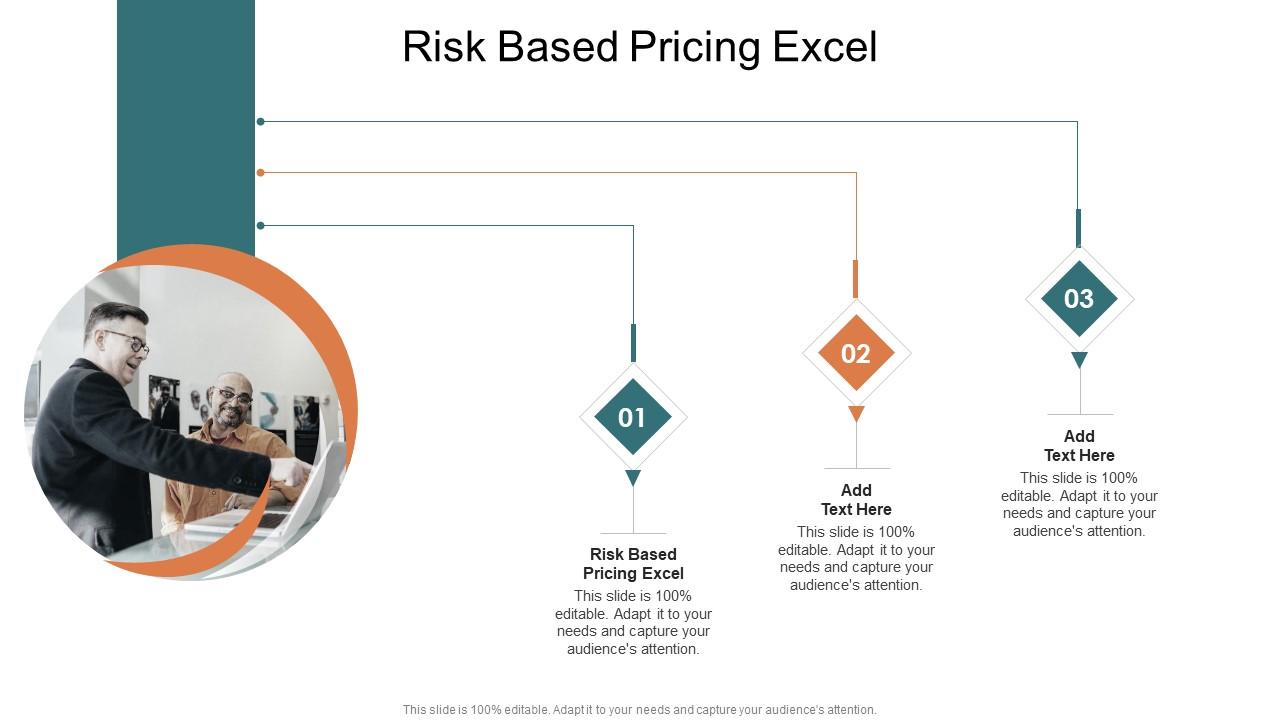 Risk Based Pricing Excel

01

Risk Based Pricing Excel

This slide is 100% editable. Adapt it to your needs and capture your audience's attention.

02

Add Text Here

This slide is 100% editable. Adapt it to your needs and capture your audience's attention.

03

Add Text Here

This slide is 100% editable. Adapt it to your needs and capture your audience's attention.

This slide is 100% editable. Adapt it to your needs and capture your audience's attention.